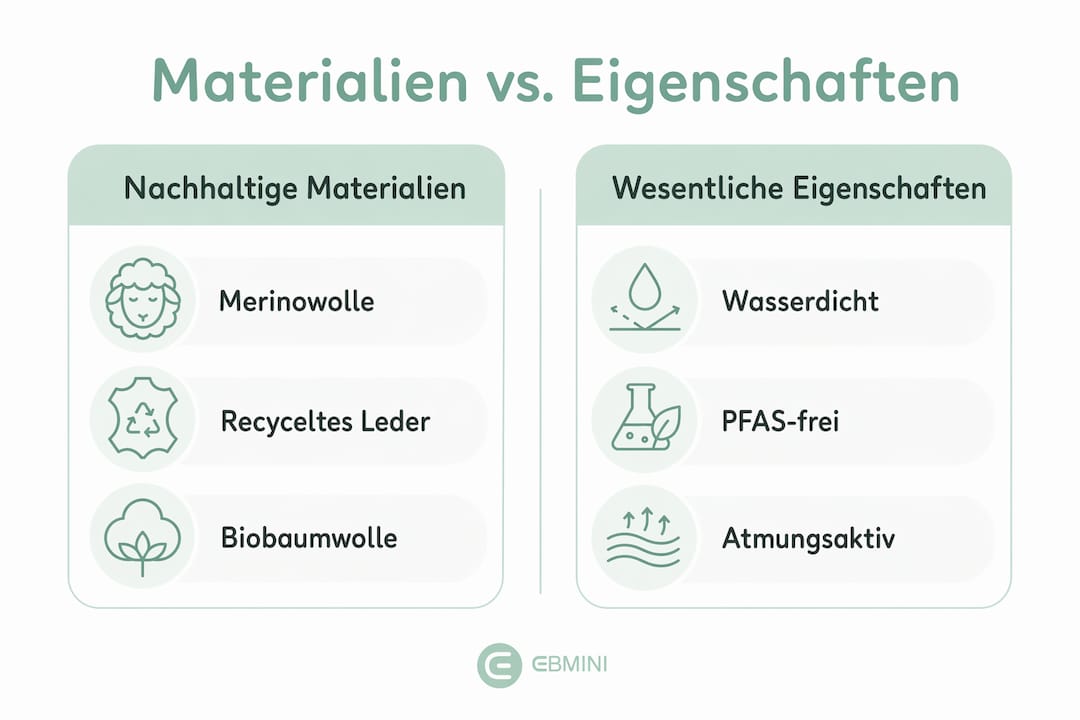 Materialien vs. Eigenschaften

Nachhaltige Materialien

Merinowolle

Recyceltes Leder

Biobaumwolle

Wesentliche Eigenschaften

Wasserdicht

PFAS-frei

Atmungsaktiv

EBMINI